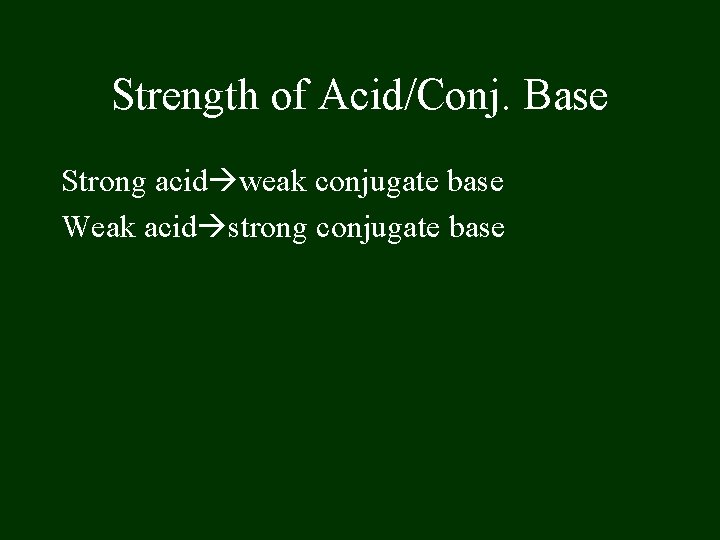 Strength of Acid/Conj. Base

Strong acid→weak conjugate base

Weak acid→strong conjugate base